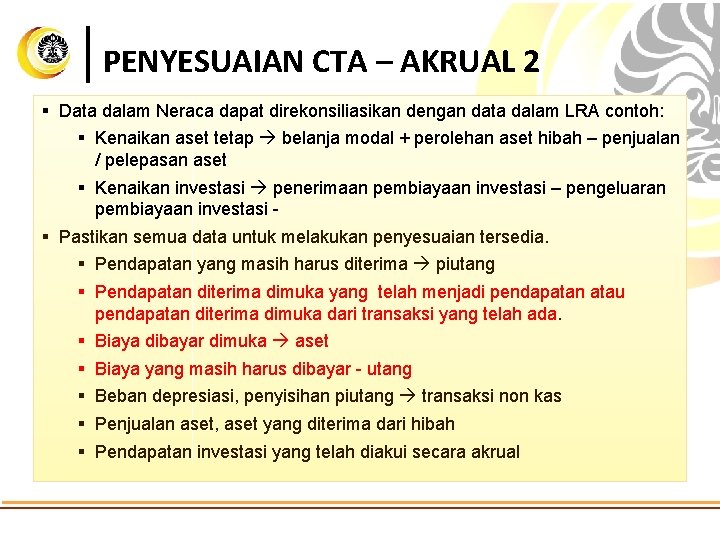 PENYESUAIAN CTA – AKRUAL 2

▪ Data dalam Neraca dapat direkonsiliasikan dengan data dalam LRA contoh:
 ▪ Kenaikan aset tetap → belanja modal + perolehan aset hibah – penjualan / pelepasan aset
 ▪ Kenaikan investasi → penerimaan pembiayaan investasi – pengeluaran pembiayaan investasi -
▪ Pastikan semua data untuk melakukan penyesuaian tersedia.
 ▪ Pendapatan yang masih harus diterima → piutang
 ▪ Pendapatan diterima dimuka yang telah menjadi pendapatan atau pendapatan diterima dimuka dari transaksi yang telah ada.
 ▪ Biaya dibayar dimuka → aset
 ▪ Biaya yang masih harus dibayar - utang
 ▪ Beban depresiasi, penyisihan piutang → transaksi non kas
 ▪ Penjualan aset, aset yang diterima dari hibah
 ▪ Pendapatan investasi yang telah diakui secara akrual